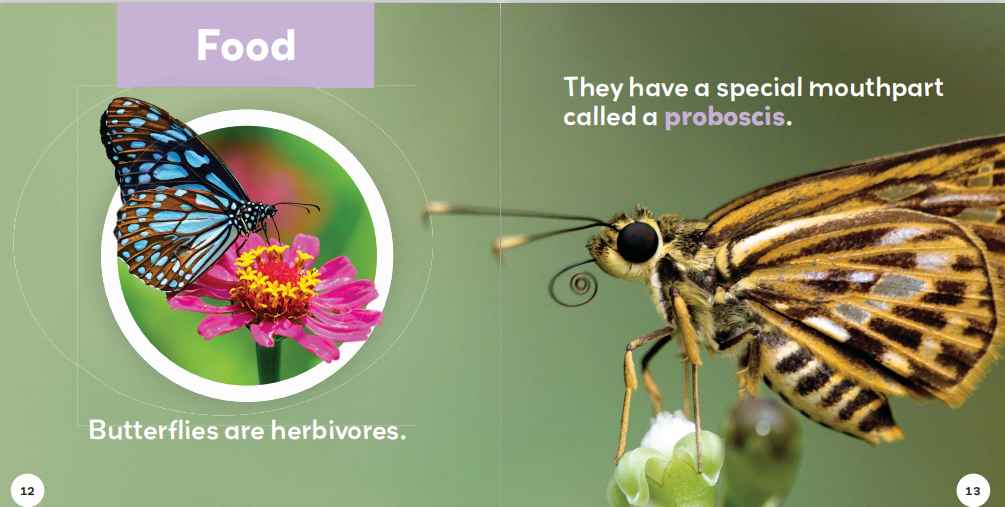 Food

Butterflies are herbivores.

12

They have a special mouthpart called a proboscis.

13